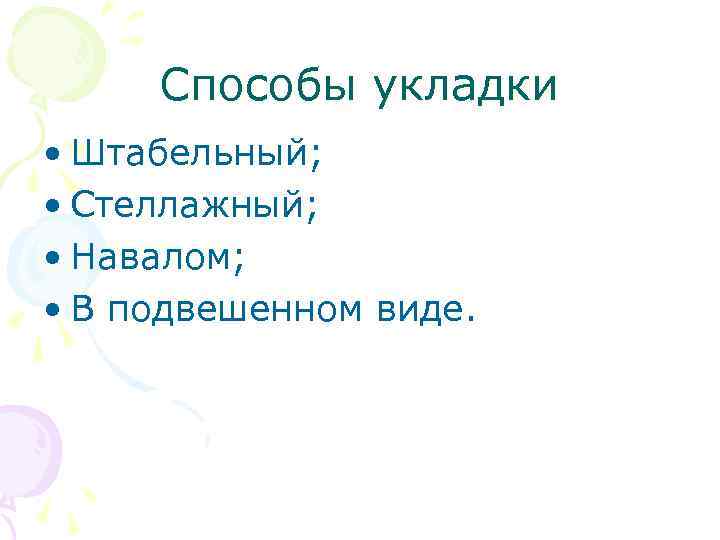 Способы укладки

• Штабельный;
• Стеллажный;
• Навалом;
• В подвешенном виде.